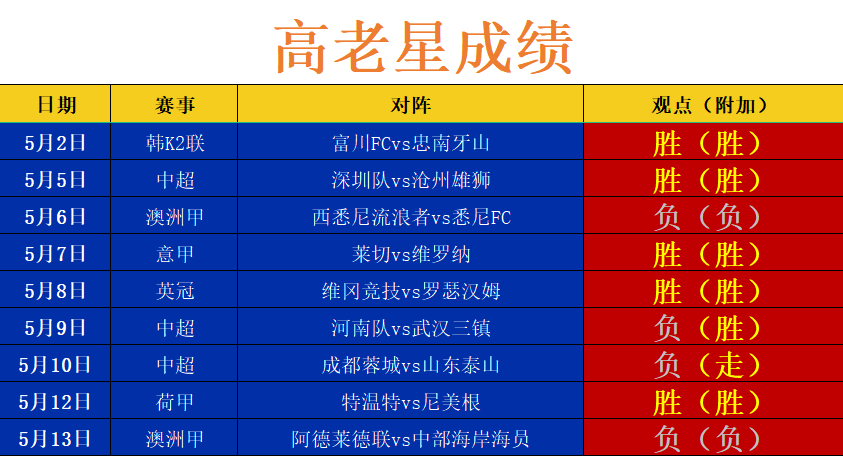 高老星成绩

| 日期 | 赛事 | 对阵 | 观点（附加） |
|---|---|---|---|
| 5月2日 | 韩K2联 | 富川FCvs忠南牙山 | 胜（胜） |
| 5月5日 | 中超 | 深圳队vs沧州雄狮 | 胜（胜） |
| 5月6日 | 澳洲甲 | 西悉尼流浪者vs悉尼FC | 负（负） |
| 5月7日 | 意甲 | 莱切vs维罗纳 | 胜（胜） |
| 5月8日 | 英冠 | 维冈竞技vs罗瑟汉姆 | 胜（胜） |
| 5月9日 | 中超 | 河南队vs武汉三镇 | 负（胜） |
| 5月10日 | 中超 | 成都蓉城vs山东泰山 | 负（走） |
| 5月12日 | 荷甲 | 特温特vs尼美根 | 胜（胜） |
| 5月13日 | 澳洲甲 | 阿德莱德联vs中部海岸海员 | 负（负） |